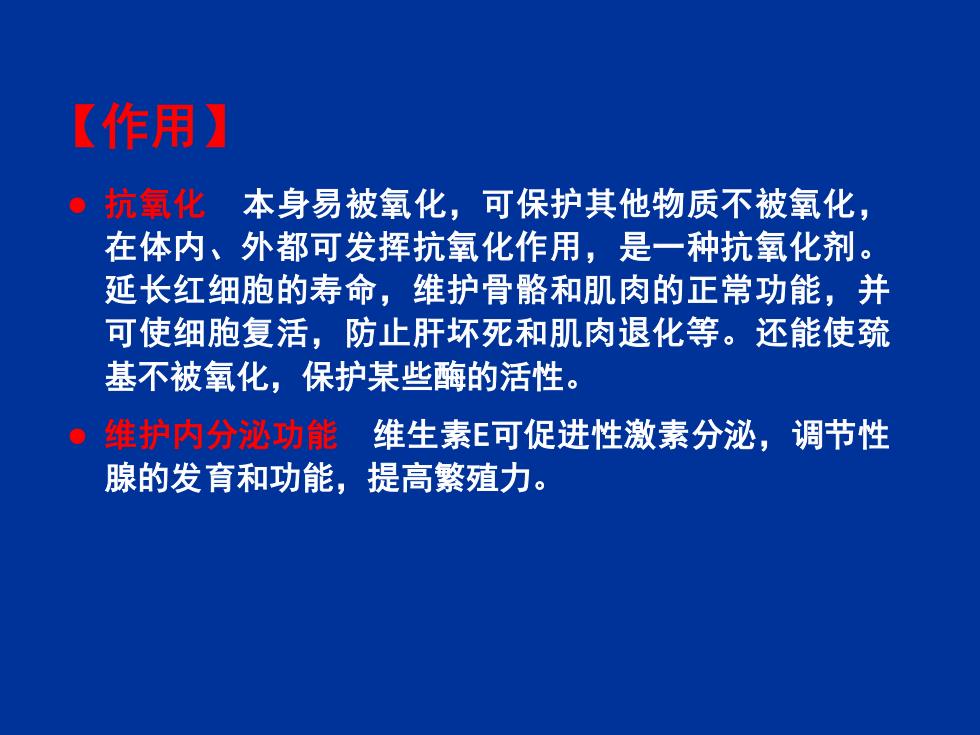 【作用】

● 抗氧化　本身易被氧化，可保护其他物质不被氧化，在体内、外都可发挥抗氧化作用，是一种抗氧化剂。延长红细胞的寿命，维护骨骼和肌肉的正常功能，并可使细胞复活，防止肝坏死和肌肉退化等。还能使巯基不被氧化，保护某些酶的活性。

● 维护内分泌功能　维生素E可促进性激素分泌，调节性腺的发育和功能，提高繁殖力。